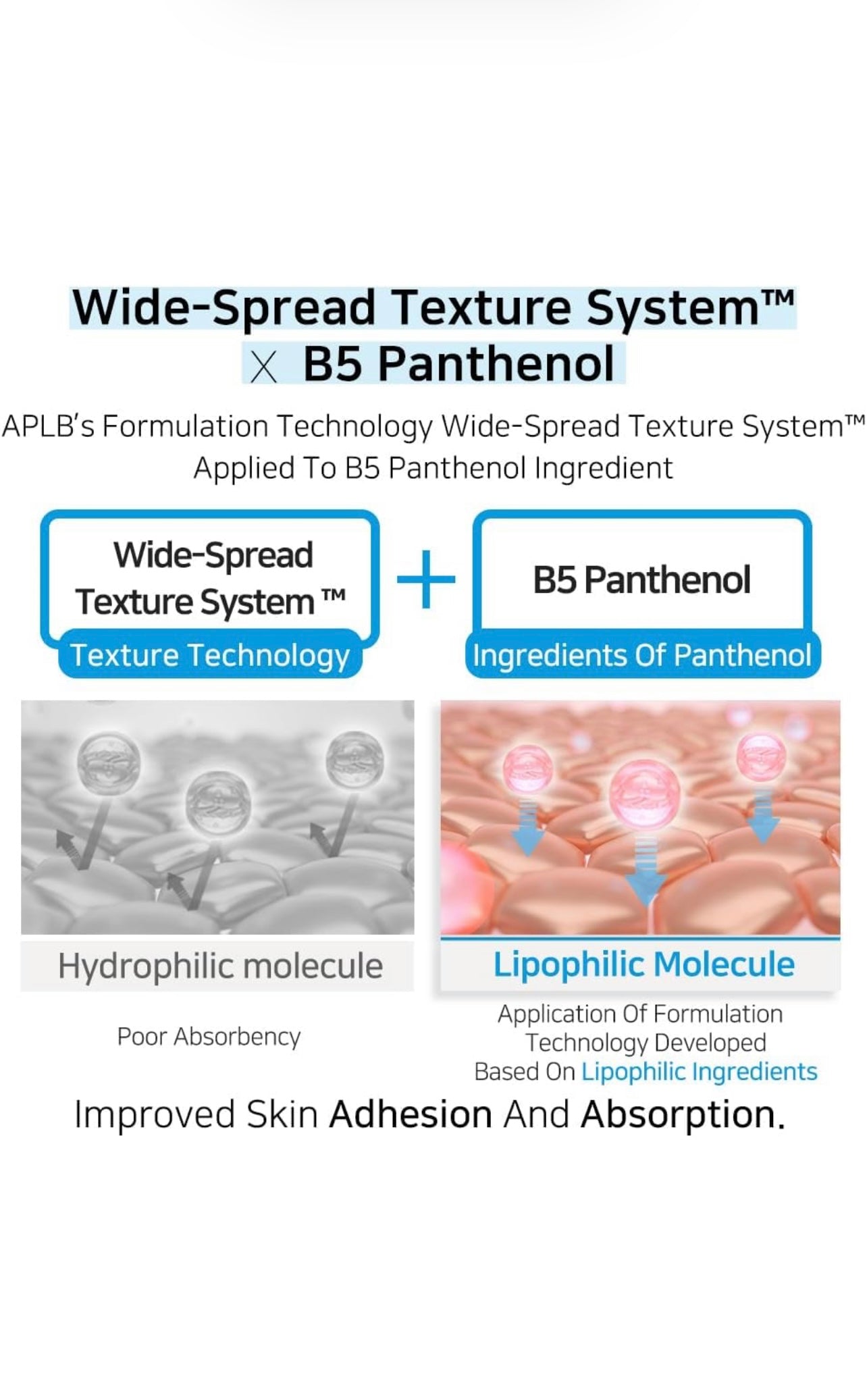 Wide-Spread Texture System™
X B5 Panthenol

APLB's Formulation Technology Wide-Spread Texture System™ Applied To B5 Panthenol Ingredient

Wide-Spread Texture System ™
Texture Technology

+

B5 Panthenol
Ingredients Of Panthenol

Hydrophilic molecule

Poor Absorbency

Lipophilic Molecule

Application Of Formulation Technology Developed Based On Lipophilic Ingredients

Improved Skin Adhesion And Absorption.